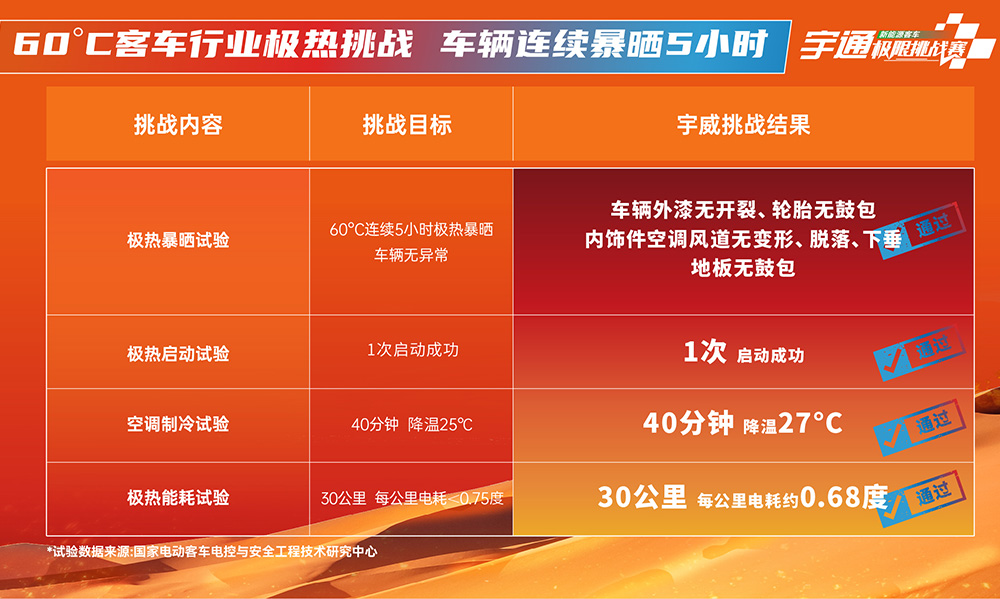 60°C客车行业极热挑战 车辆连续暴晒5小时

宇通 新能源客车 极限挑战赛

| 挑战内容 | 挑战目标 | 宇威挑战结果 |
|---|---|---|
| 极热暴晒试验 | 60°C连续5小时极热暴晒 车辆无异常 | 车辆外漆无开裂、轮胎无鼓包 内饰件空调风道无变形、脱落、下垂 地板无鼓包 通过 |
| 极热启动试验 | 1次启动成功 | 1次 启动成功 通过 |
| 空调制冷试验 | 40分钟 降温25°C | 40分钟 降温27°C 通过 |
| 极热能耗试验 | 30公里 每公里电耗<0.75度 | 30公里 每公里电耗约0.68度 通过 |

*试验数据来源:国家电动客车电控与安全工程技术研究中心